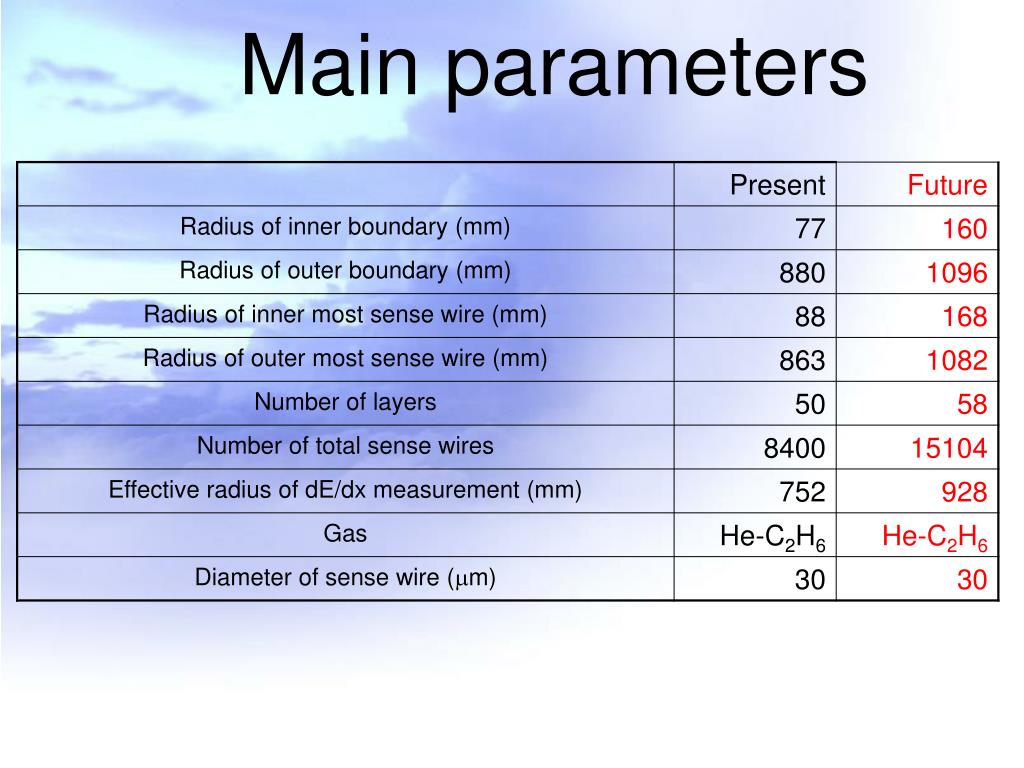 Main parameters

| | Present | Future |
|---|---|---|
| Radius of inner boundary (mm) | 77 | 160 |
| Radius of outer boundary (mm) | 880 | 1096 |
| Radius of inner most sense wire (mm) | 88 | 168 |
| Radius of outer most sense wire (mm) | 863 | 1082 |
| Number of layers | 50 | 58 |
| Number of total sense wires | 8400 | 15104 |
| Effective radius of dE/dx measurement (mm) | 752 | 928 |
| Gas | He-$C_2H_6$ | He-$C_2H_6$ |
| Diameter of sense wire ($\mu$m) | 30 | 30 |